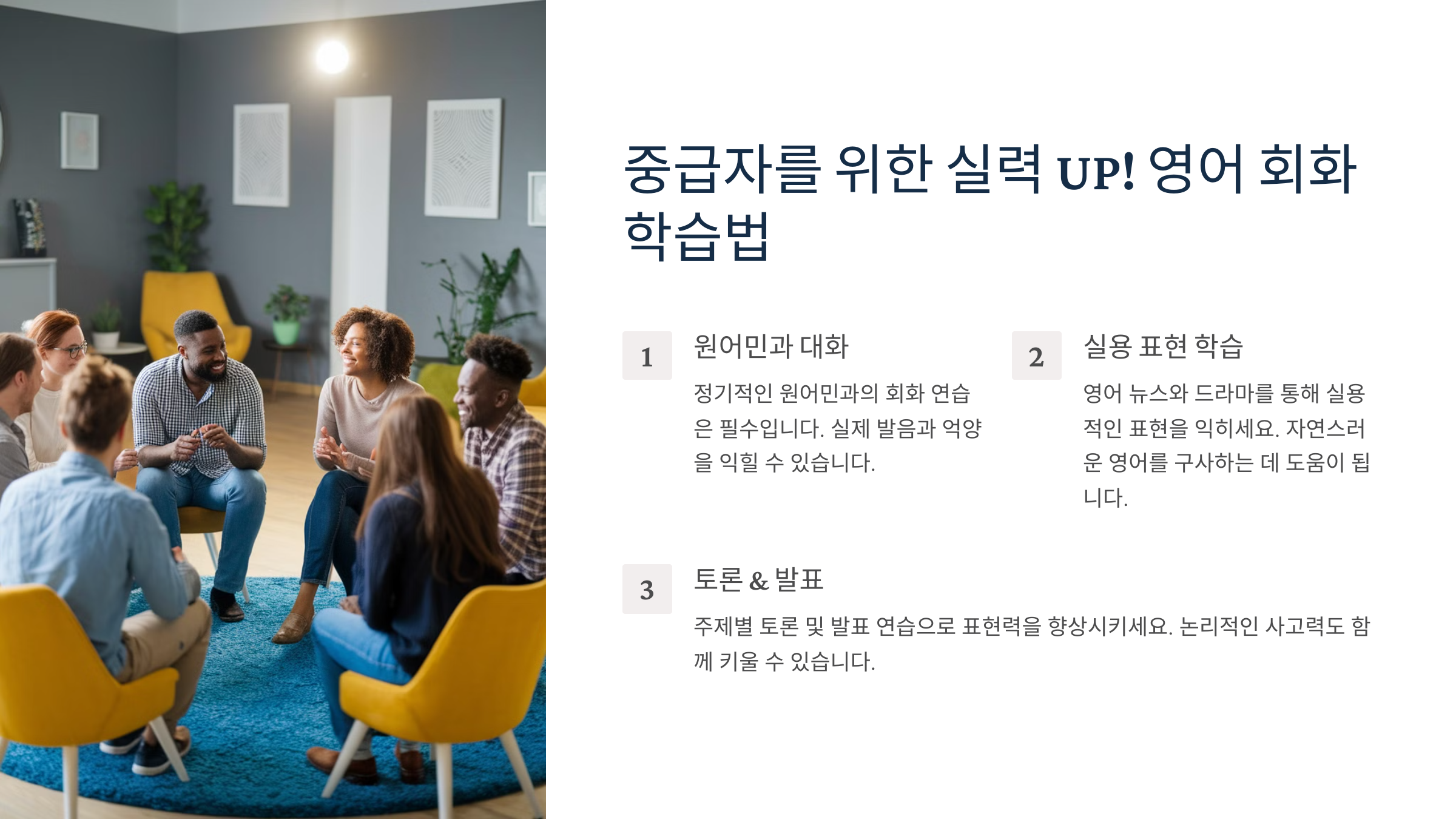 중급자를 위한 실력 UP! 영어 회화 학습법

1

원어민과 대화

정기적인 원어민과의 회화 연습은 필수입니다. 실제 발음과 억양을 익힐 수 있습니다.

2

실용 표현 학습

영어 뉴스와 드라마를 통해 실용적인 표현을 익히세요. 자연스러운 영어를 구사하는 데 도움이 됩니다.

3

토론 & 발표

주제별 토론 및 발표 연습으로 표현력을 향상시키세요. 논리적인 사고력도 함께 키울 수 있습니다.